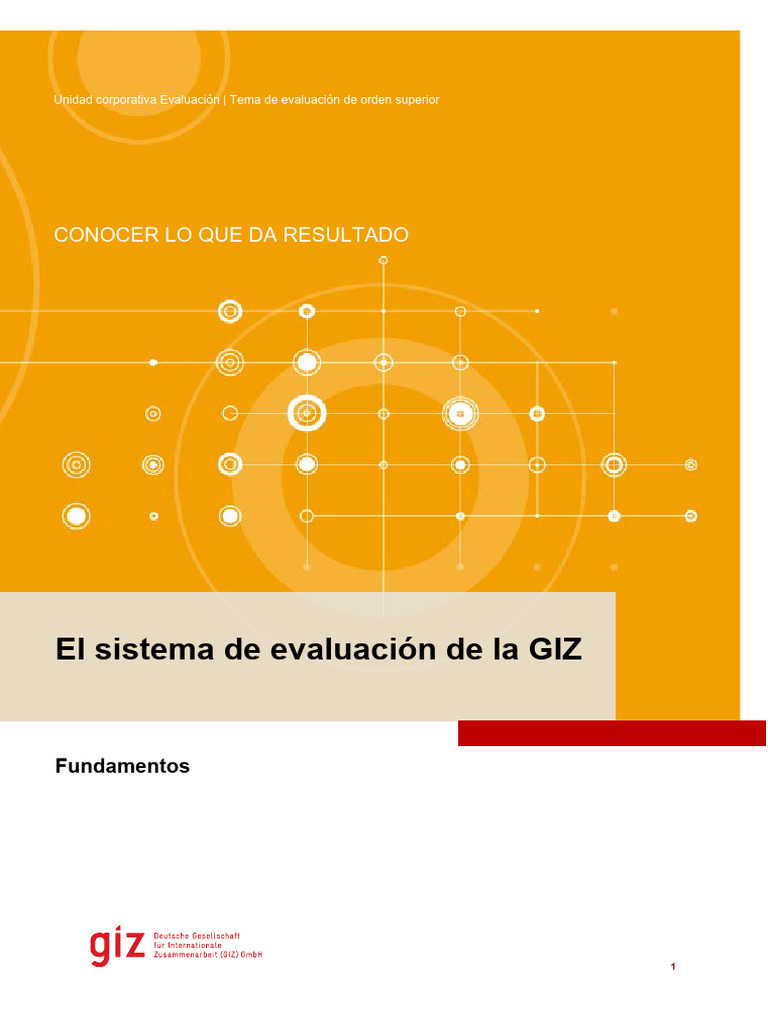 Unidad corporativa Evaluación | Tema de evaluación de orden superior

CONOCER LO QUE DA RESULTADO

El sistema de evaluación de la GIZ

Fundamentos

giz Deutsche Gesellschaft für Internationale Zusammenarbeit (GIZ) GmbH

1